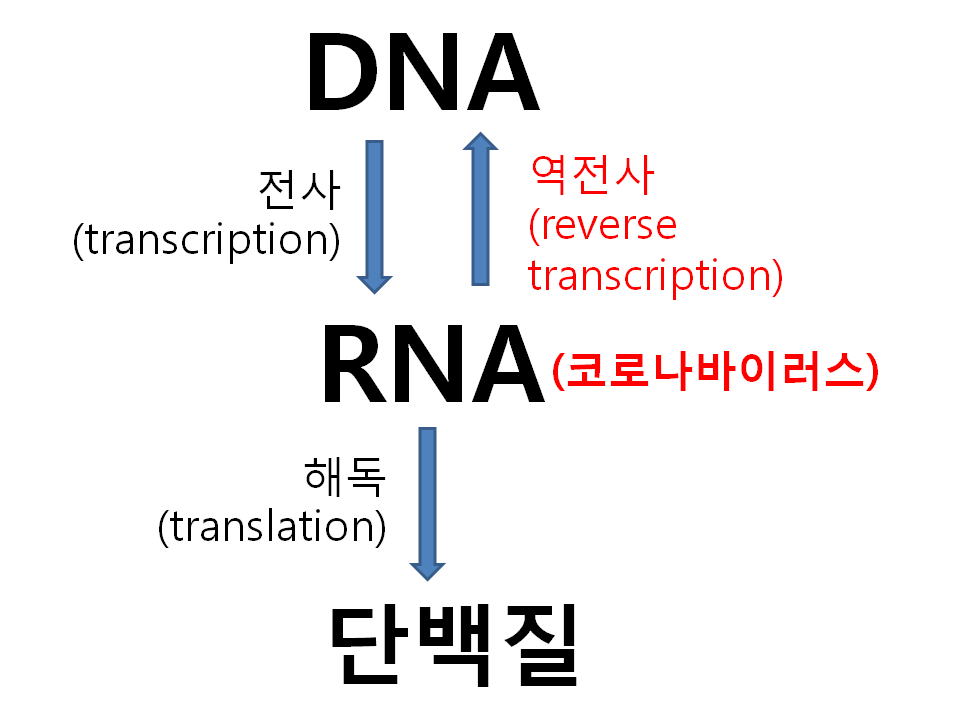 DNA

전사
(transcription)

역전사
(reverse transcription)

RNA (코로나바이러스)

해독
(translation)

단백질